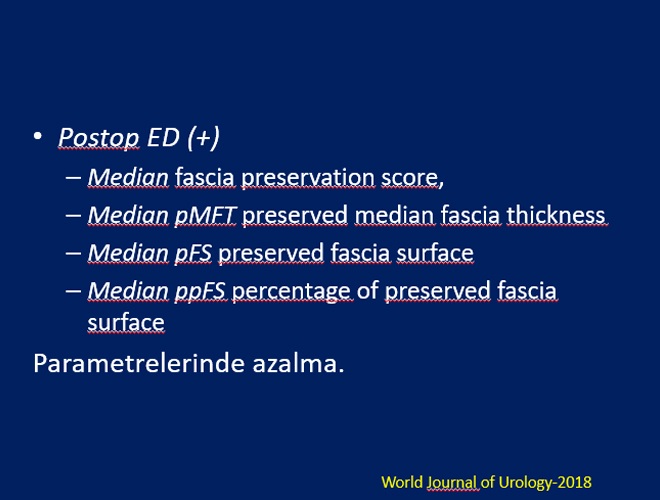 • Postop ED (+)

– Median fascia preservation score,

– Median pMFT preserved median fascia thickness

– Median pFS preserved fascia surface

– Median ppFS percentage of preserved fascia surface

Parametrelerinde azalma.

World Journal of Urology-2018